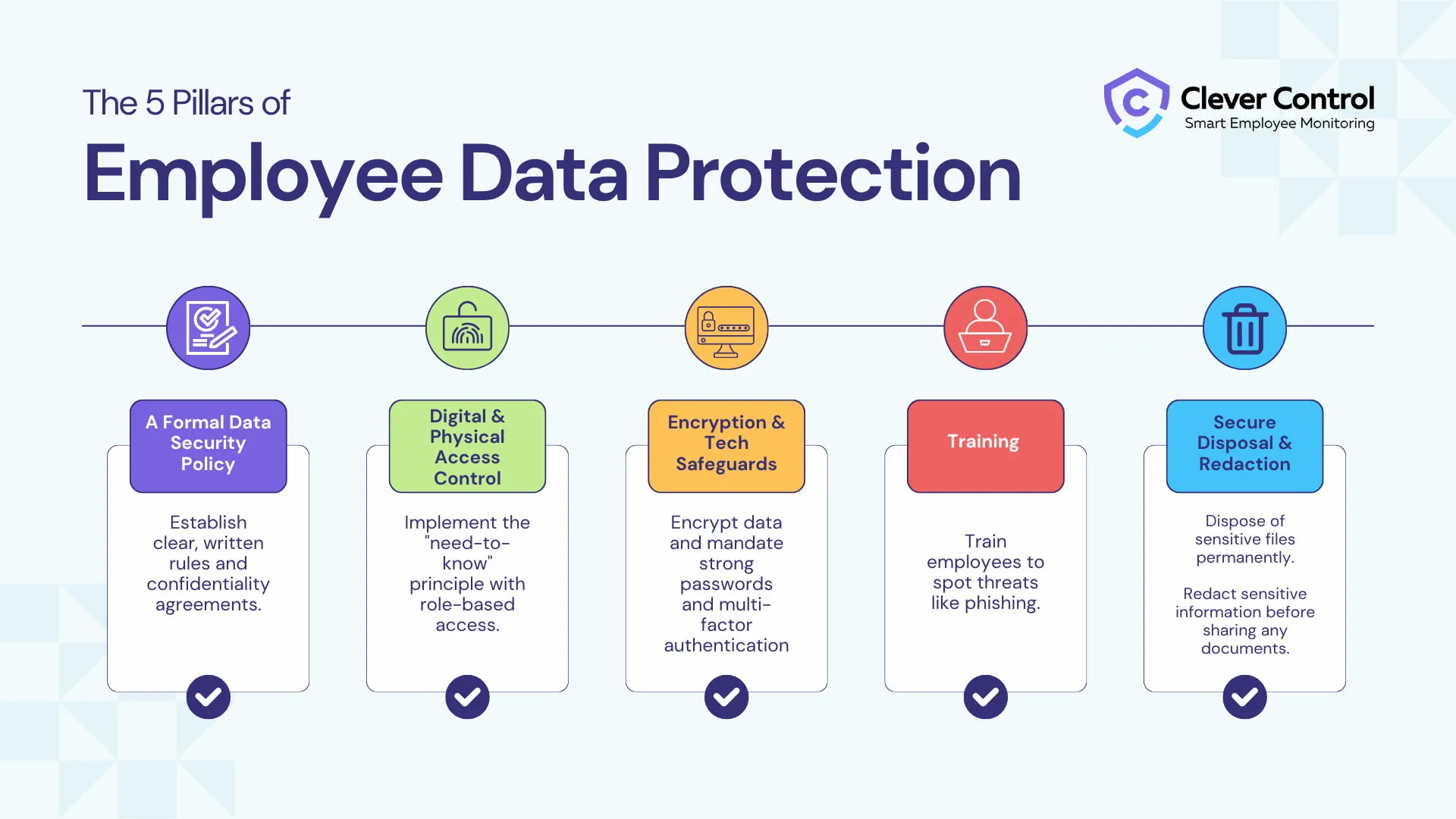 The 5 Pillars of

Employee Data Protection

Clever Control
Smart Employee Monitoring

A Formal Data Security Policy

Establish clear, written rules and confidentiality agreements.

Digital & Physical Access Control

Implement the "need-to-know" principle with role-based access.

Encryption & Tech Safeguards

Encrypt data and mandate strong passwords and multi-factor authentication

Training

Train employees to spot threats like phishing.

Secure Disposal & Redaction

Dispose of sensitive files permanently.

Redact sensitive information before sharing any documents.